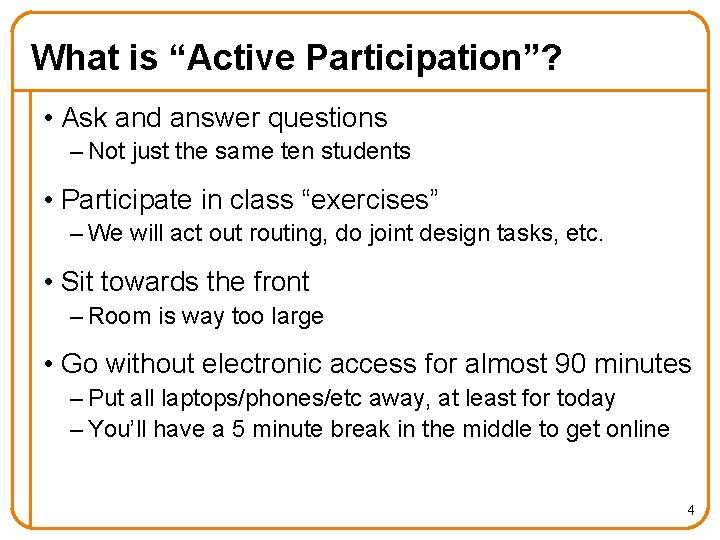 What is “Active Participation”?

• Ask and answer questions
– Not just the same ten students

• Participate in class “exercises”
– We will act out routing, do joint design tasks, etc.

• Sit towards the front
– Room is way too large

• Go without electronic access for almost 90 minutes
– Put all laptops/phones/etc away, at least for today
– You’ll have a 5 minute break in the middle to get online

4